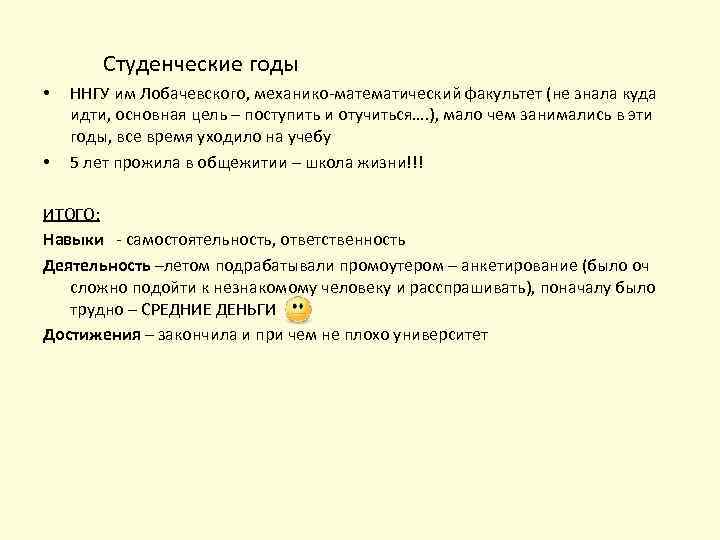 Студенческие годы

• ННГУ им Лобачевского, механико-математический факультет (не знала куда идти, основная цель – поступить и отучиться….), мало чем занимались в эти годы, все время уходило на учебу

• 5 лет прожила в общежитии – школа жизни!!!

ИТОГО:

Навыки - самостоятельность, ответственность

Деятельность –летом подрабатывали промоутером – анкетирование (было оч сложно подойти к незнакомому человеку и расспрашивать), поначалу было трудно – СРЕДНИЕ ДЕНЬГИ

Достижения – закончила и при чем не плохо университет